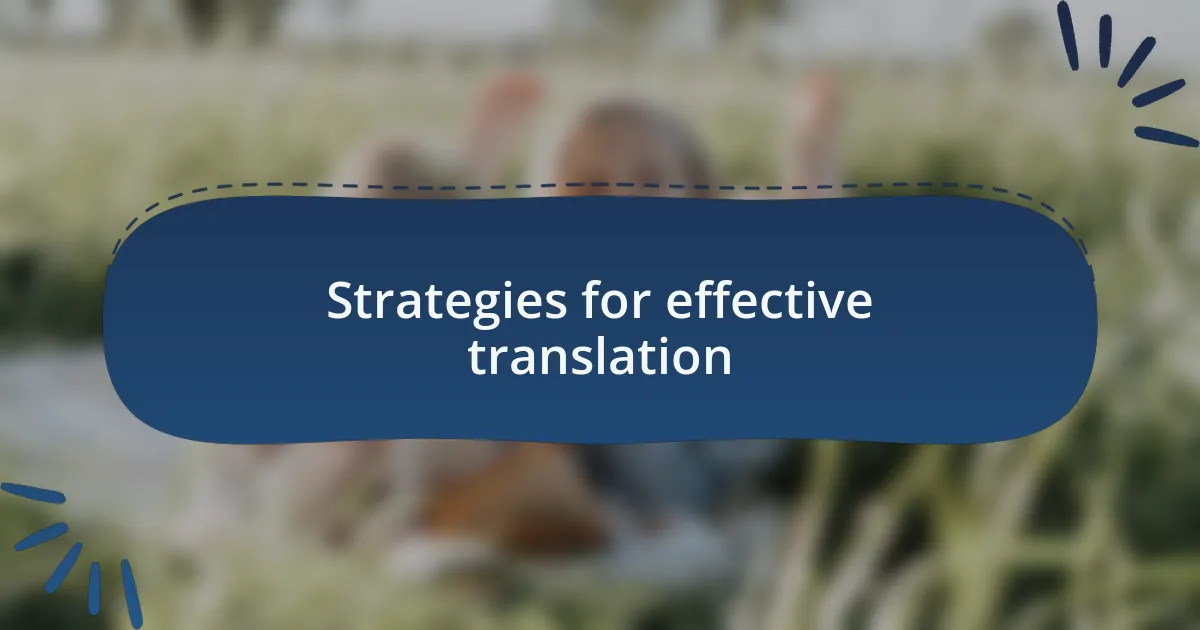 Strategies for effective translation